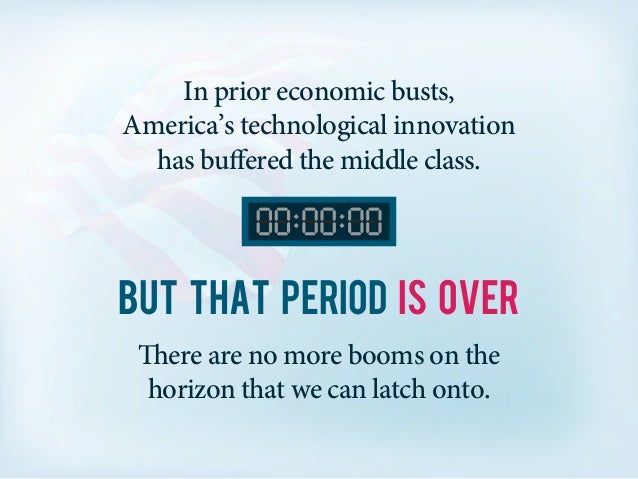 In prior economic busts, America's technological innovation has buffered the middle class.

00:00:00

BUT THAT PERIOD IS OVER

There are no more booms on the horizon that we can latch onto.